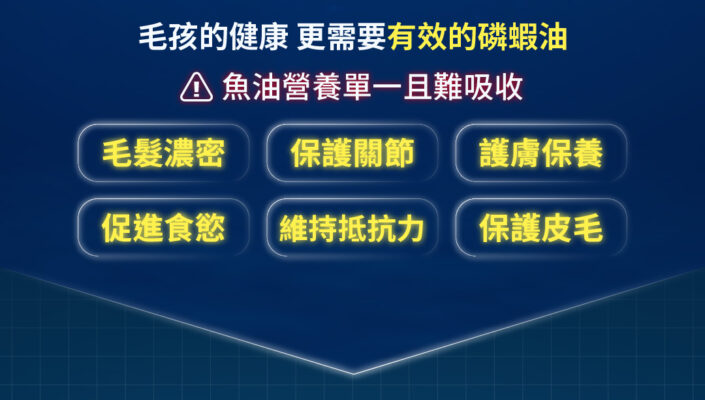 毛孩的健康 更需要有效的磷蝦油

魚油營養單一且難吸收

毛髮濃密

保護關節

護膚保養

促進食慾

維持抵抗力

保護皮毛